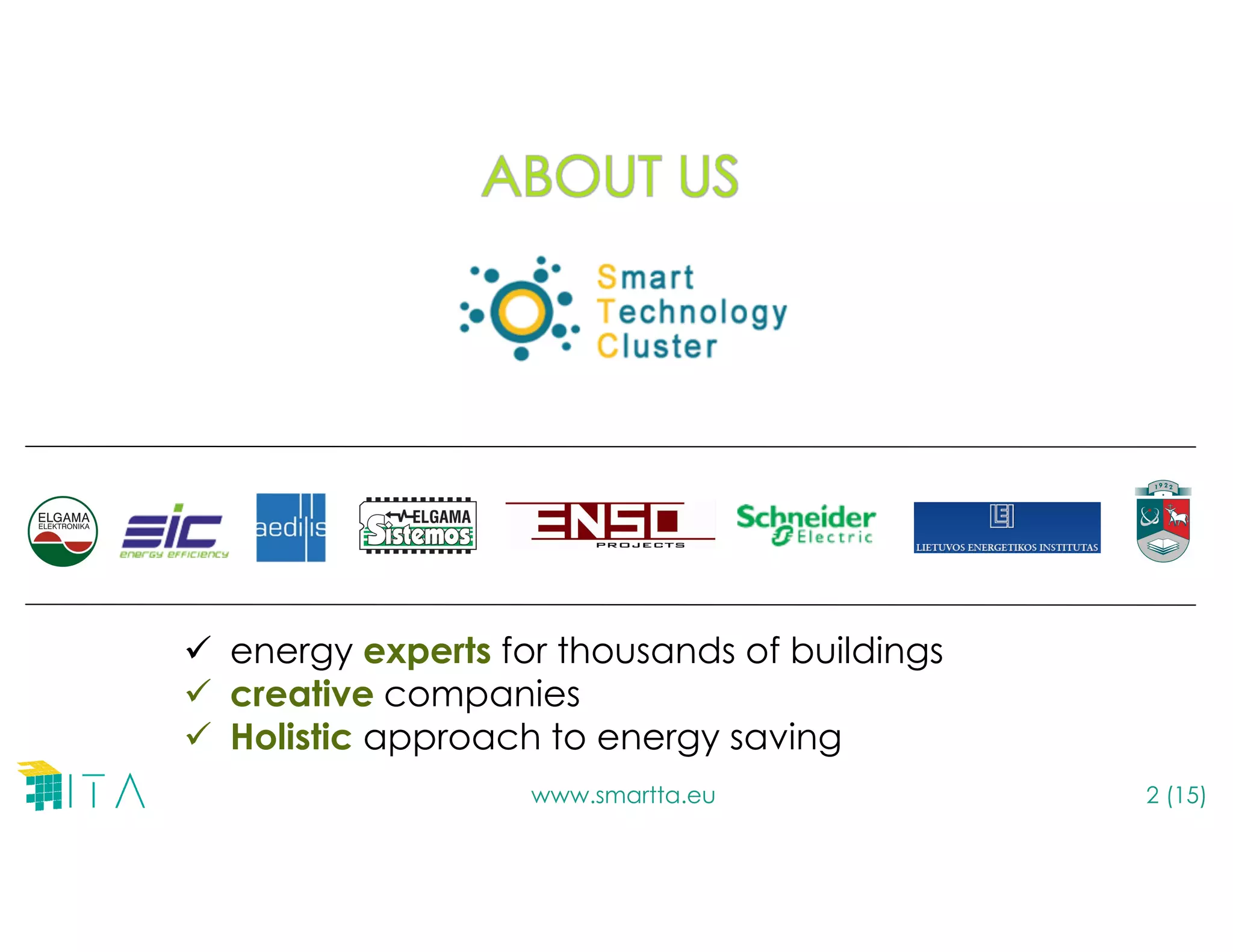 ABOUT US

Smart
Technology
Cluster

ELGAMA ELEKTRONIKA

eic energy efficiency

aedilis

ELGAMA Sistemos

ENSO PROJECTS

Schneider Electric

LEI LIETUVOS ENERGETIKOS INSTITUTAS

1922

✓ energy experts for thousands of buildings
✓ creative companies
✓ Holistic approach to energy saving

ITA

www.smartta.eu

2 (15)